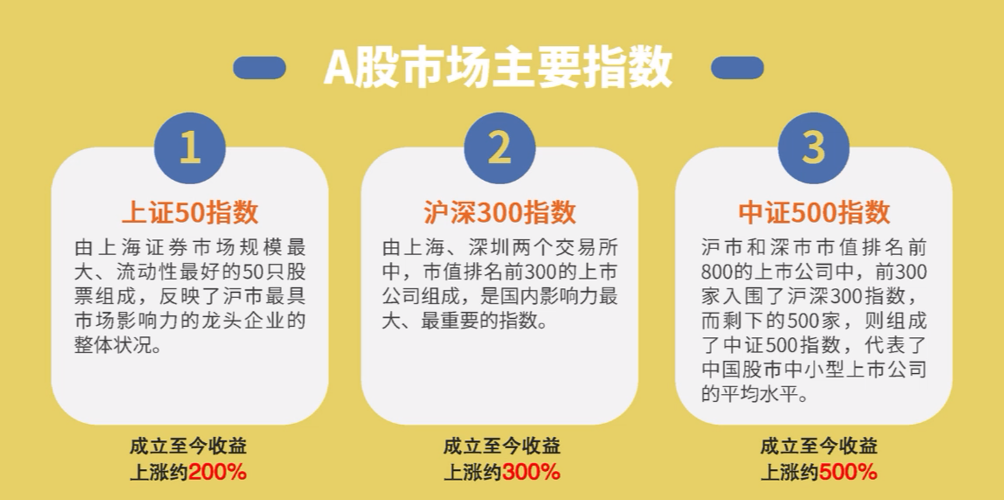 A股市场主要指数

1

上证50指数

由上海证券市场规模最大、流动性最好的50只股票组成，反映了沪市最具市场影响力的龙头企业的整体状况。

成立至今收益
上涨约200%

2

沪深300指数

由上海、深圳两个交易所中，市值排名前300的上市公司组成，是国内影响力最大、最重要的指数。

成立至今收益
上涨约300%

3

中证500指数

沪市和深市市值排名前800的上市公司中，前300家入围了沪深300指数，而剩下的500家，则组成了中证500指数，代表了中国股市中小型上市公司的平均水平。

成立至今收益
上涨约500%